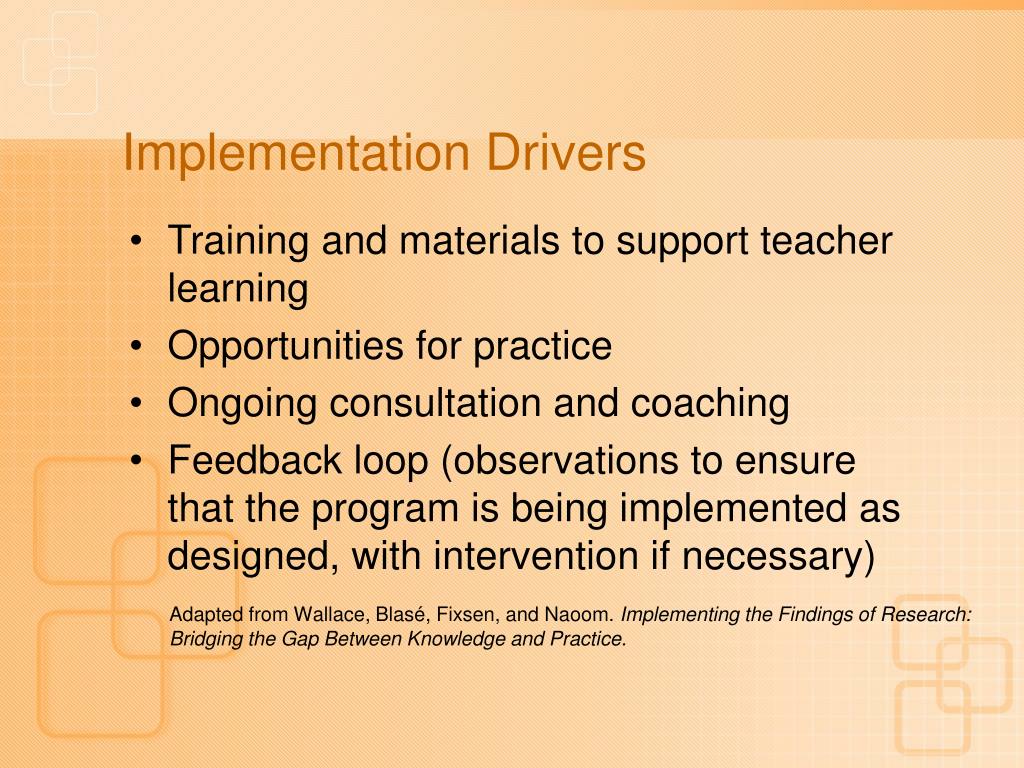 Implementation Drivers

• Training and materials to support teacher learning
• Opportunities for practice
• Ongoing consultation and coaching
• Feedback loop (observations to ensure that the program is being implemented as designed, with intervention if necessary)

Adapted from Wallace, Blasé, Fixsen, and Naoom. Implementing the Findings of Research: Bridging the Gap Between Knowledge and Practice.